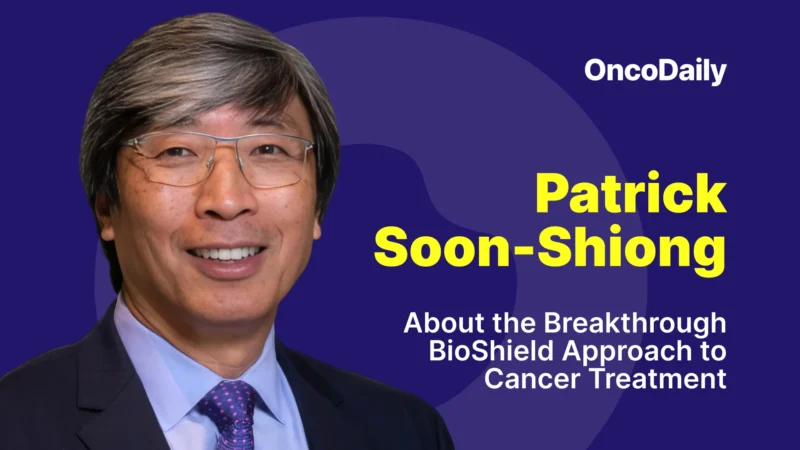 OncoDaily

Patrick Soon-Shiong

About the Breakthrough BioShield Approach to Cancer Treatment